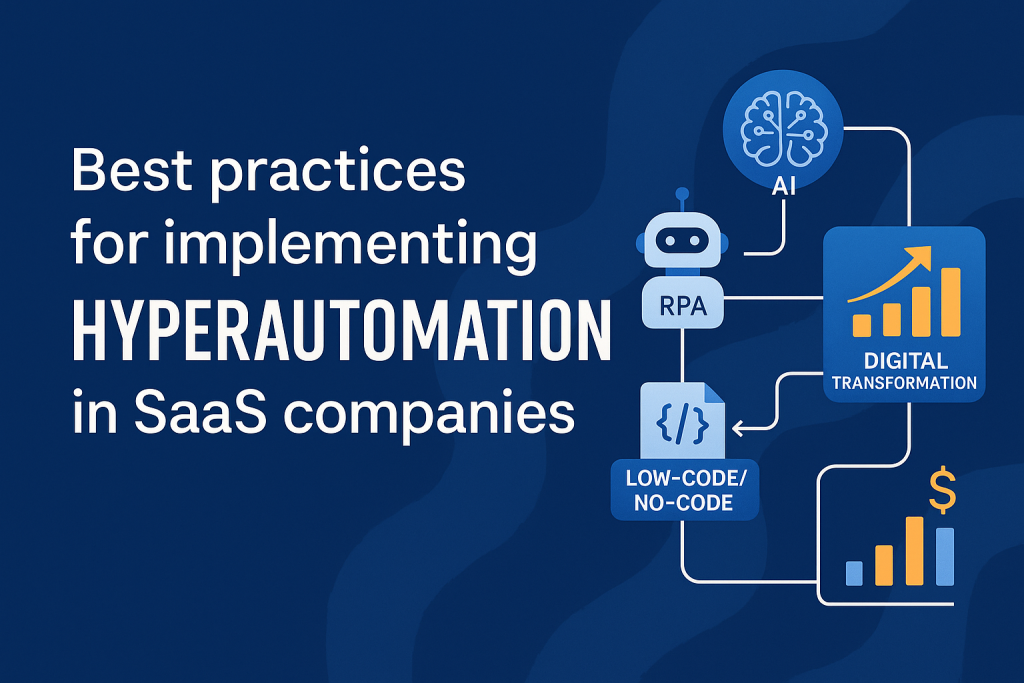 Best practices for implementing HYPERAUTOMATION in SaaS companies

AI

RPA

DIGITAL TRANSFORMATION

{/}

LOW-CODE/ NO-CODE

$